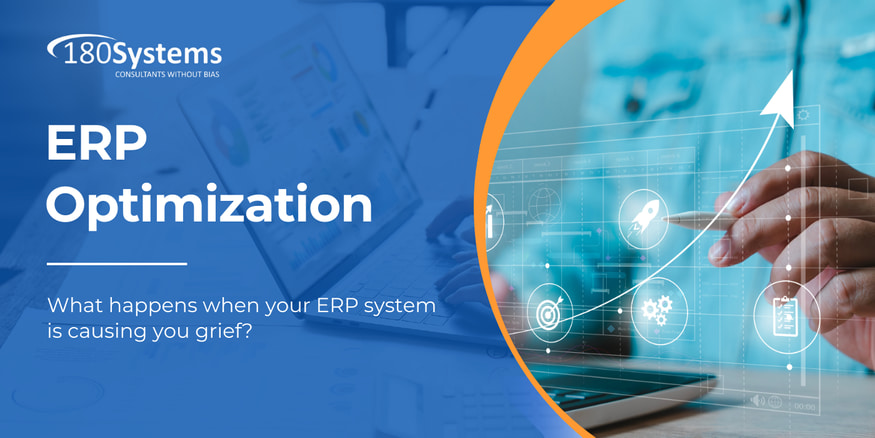 180Systems
CONSULTANTS WITHOUT BIAS

ERP Optimization

What happens when your ERP system is causing you grief?